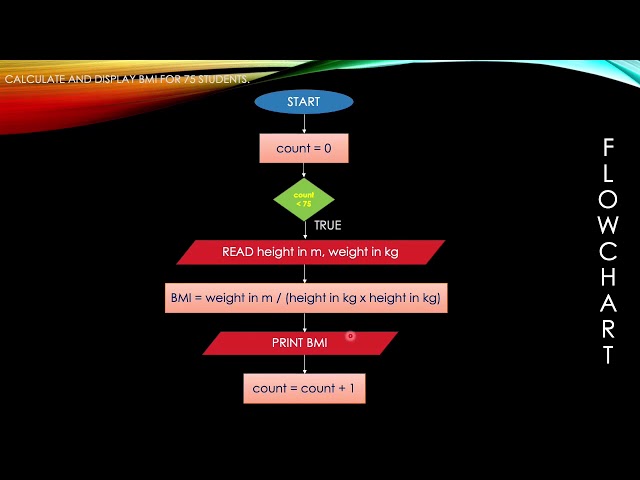 CALCULATE AND DISPLAY BMI FOR 75 STUDENTS.

START

count = 0

count < 75

TRUE

READ height in m, weight in kg

BMI = weight in m / (height in kg x height in kg)

PRINT BMI

count = count + 1

FLOWCHART